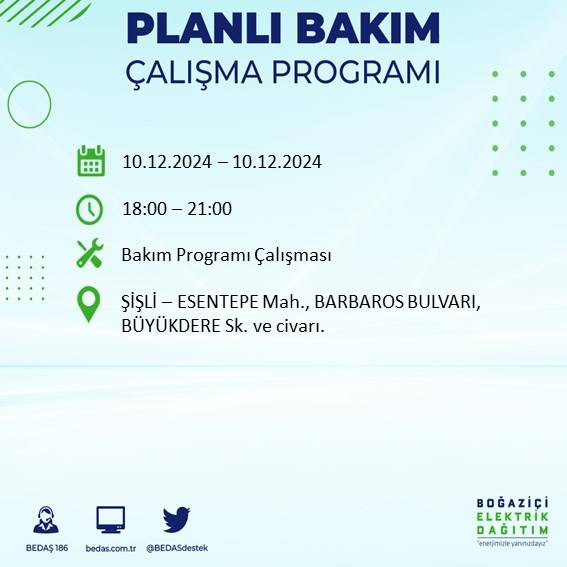 PLANLI BAKIM
ÇALIŞMA PROGRAMI

10.12.2024 – 10.12.2024

18:00 – 21:00

Bakım Programı Çalışması

ŞİŞLİ – ESENTEPE Mah., BARBAROS BULVARI, BÜYÜKDERE Sk. ve civarı.

BEDAŞ 186
bedas.com.tr
@BEDASdestek

BOĞAZİÇİ
ELEKTRİK
DAĞITIM
"enerjimizle yanınızdayız"